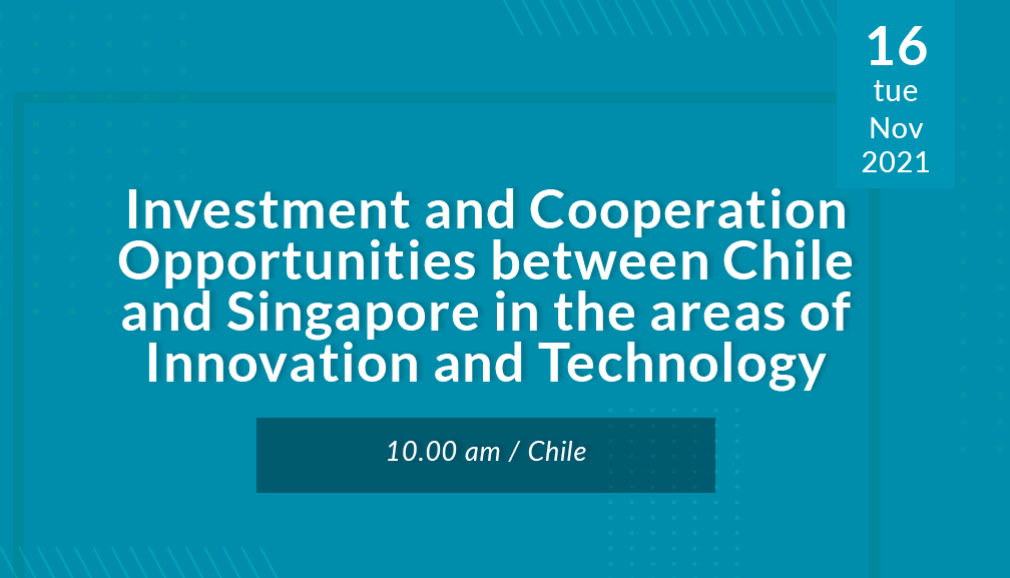 16
tue
Nov
2021

Investment and Cooperation Opportunities between Chile and Singapore in the areas of Innovation and Technology

10.00 am / Chile